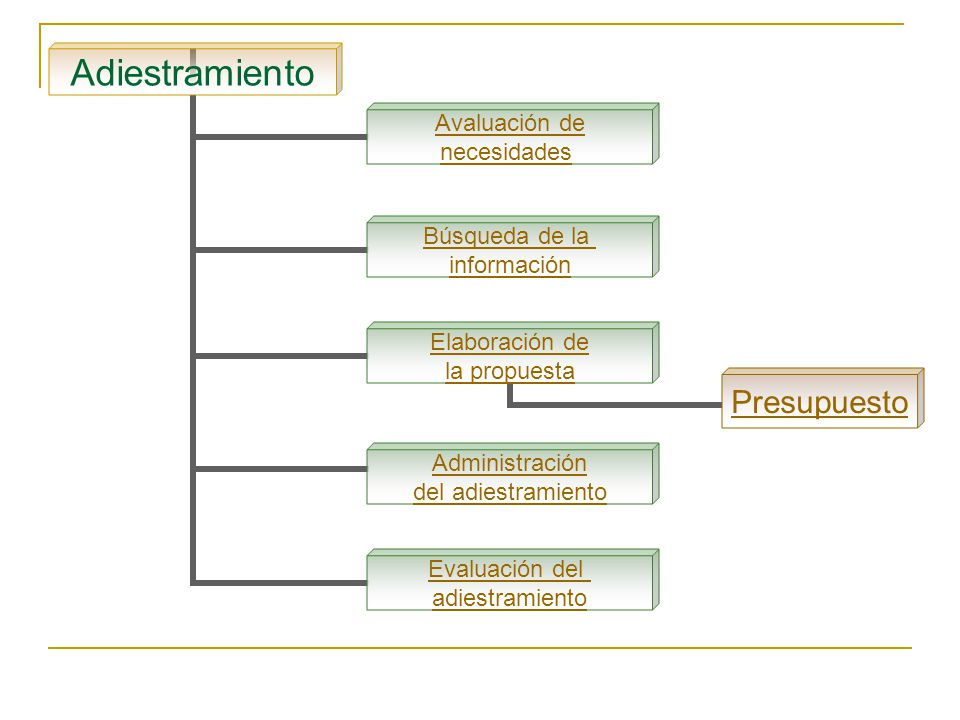 Adiestramiento

Avaluación de necesidades

Búsqueda de la información

Elaboración de la propuesta

Presupuesto

Administración del adiestramiento

Evaluación del adiestramiento